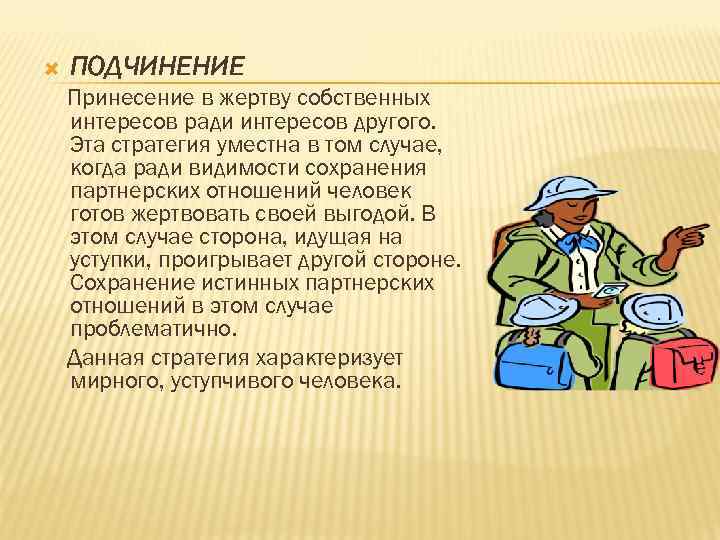 ПОДЧИНЕНИЕ

Принесение в жертву собственных интересов ради интересов другого. Эта стратегия уместна в том случае, когда ради видимости сохранения партнерских отношений человек готов жертвовать своей выгодой. В этом случае сторона, идущая на уступки, проигрывает другой стороне. Сохранение истинных партнерских отношений в этом случае проблематично.

Данная стратегия характеризует мирного, уступчивого человека.